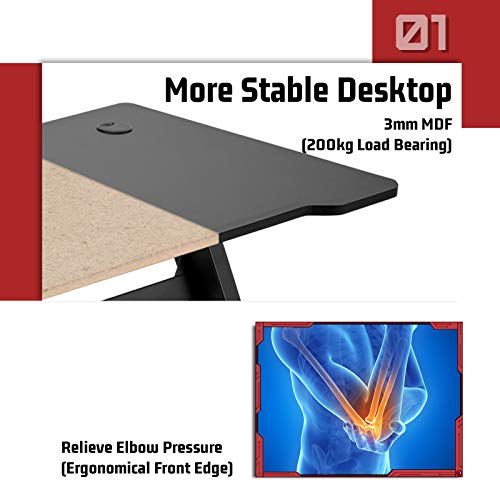 01

More Stable Desktop

3mm MDF
(200kg Load Bearing)

Relieve Elbow Pressure
(Ergonomical Front Edge)